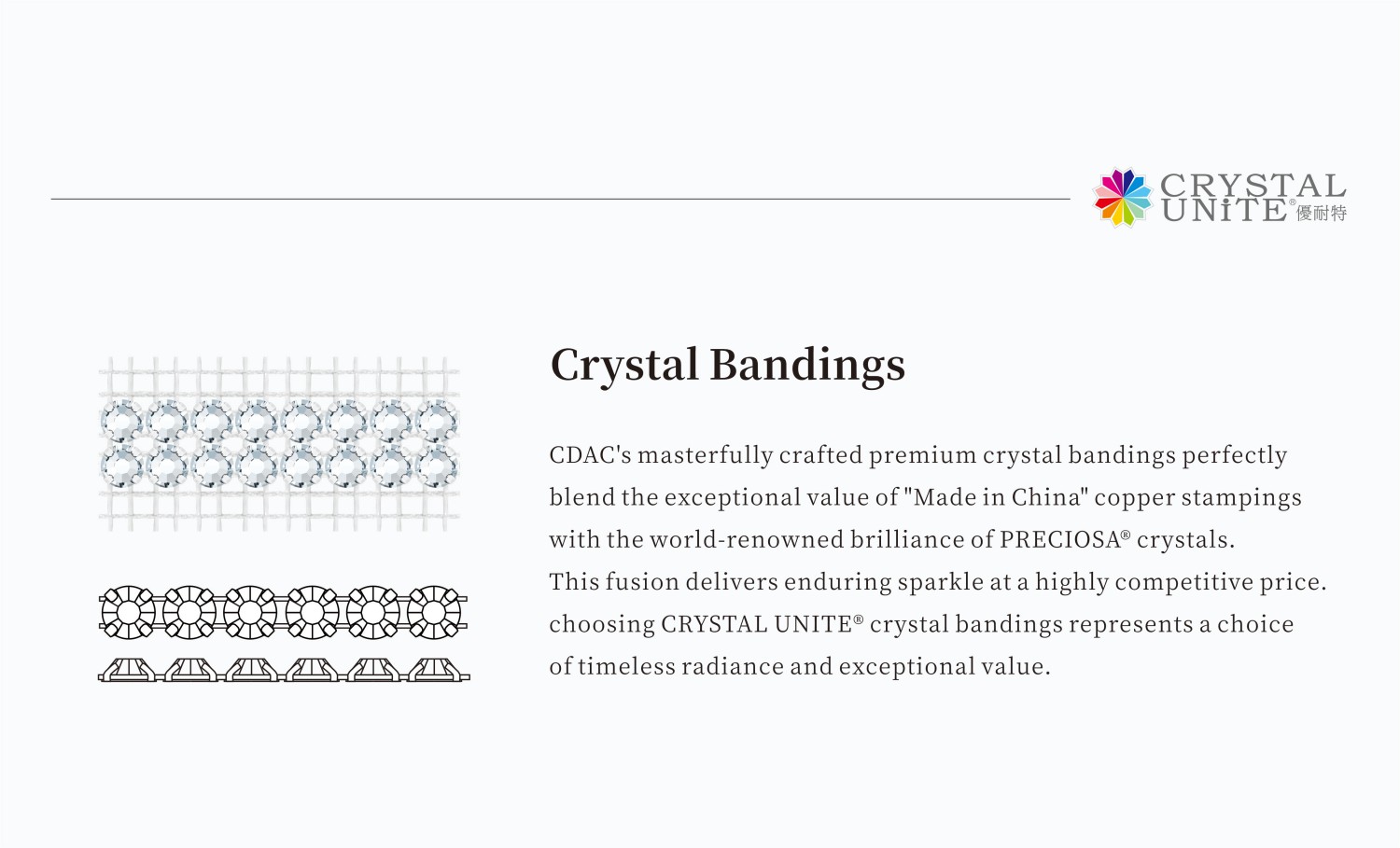 CRYSTAL UNITE® 優耐特

Crystal Bandings

CDAC's masterfully crafted premium crystal bandings perfectly blend the exceptional value of "Made in China" copper stampings with the world-renowned brilliance of PRECIOSA® crystals.
This fusion delivers enduring sparkle at a highly competitive price.
choosing CRYSTAL UNITE® crystal bandings represents a choice of timeless radiance and exceptional value.